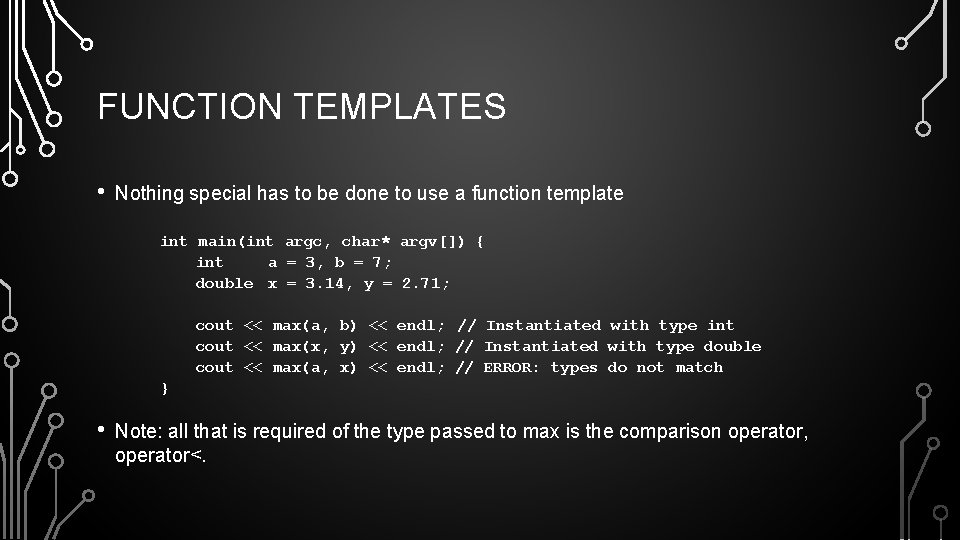 FUNCTION TEMPLATES

• Nothing special has to be done to use a function template

int main(int argc, char* argv[]) {
    int     a = 3, b = 7;
    double  x = 3.14, y = 2.71;

    cout << max(a, b) << endl; // Instantiated with type int
    cout << max(x, y) << endl; // Instantiated with type double
    cout << max(a, x) << endl; // ERROR: types do not match
}

• Note: all that is required of the type passed to max is the comparison operator, operator<.